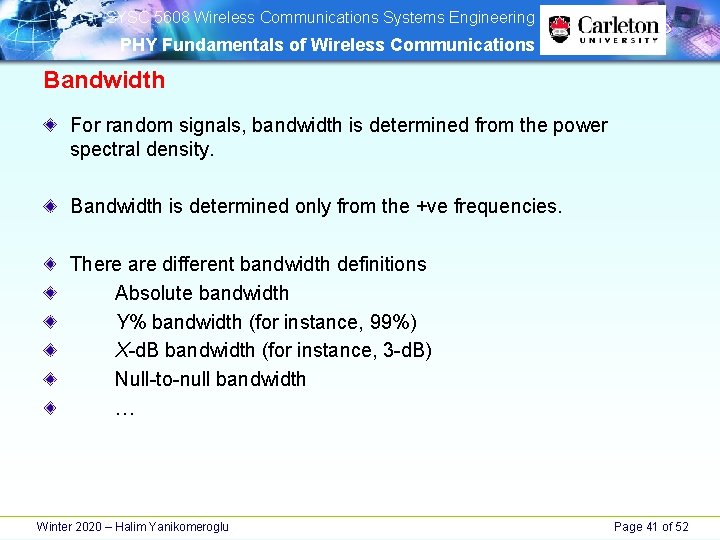 SYSC 5608 Wireless Communications Systems Engineering
PHY Fundamentals of Wireless Communications

Carleton
UNIVERSITY

Bandwidth

For random signals, bandwidth is determined from the power spectral density.

Bandwidth is determined only from the +ve frequencies.

There are different bandwidth definitions

Absolute bandwidth

Y% bandwidth (for instance, 99%)

X-dB bandwidth (for instance, 3-dB)

Null-to-null bandwidth

…

Winter 2020 – Halim Yanikomeroglu

Page 41 of 52